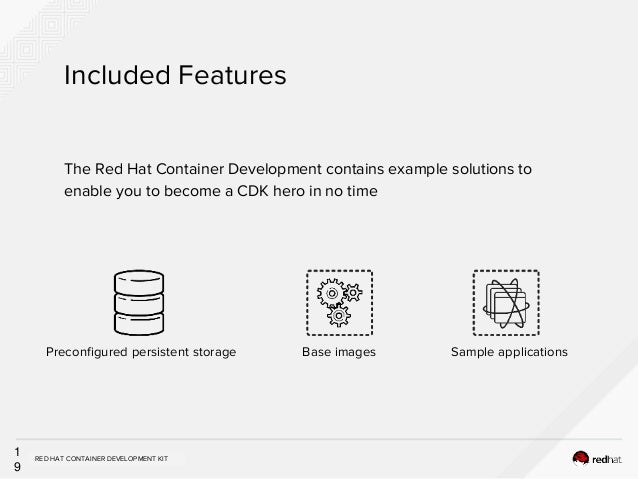 Included Features

The Red Hat Container Development contains example solutions to enable you to become a CDK hero in no time

Preconfigured persistent storage

Base images

Sample applications

1
9

RED HAT CONTAINER DEVELOPMENT KIT

redhat.